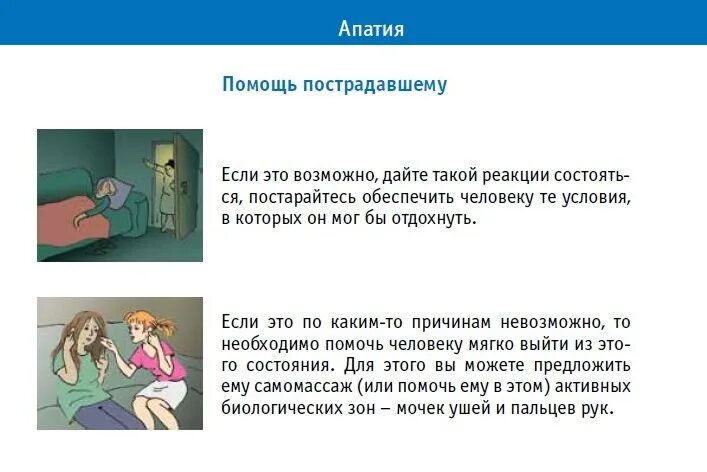 Апатия

Помощь пострадавшему

Если это возможно, дайте такой реакции состояться, постарайтесь обеспечить человеку те условия, в которых он мог бы отдохнуть.

Если это по каким-то причинам невозможно, то необходимо помочь человеку мягко выйти из этого состояния. Для этого вы можете предложить ему самомассаж (или помочь ему в этом) активных биологических зон – мочек ушей и пальцев рук.